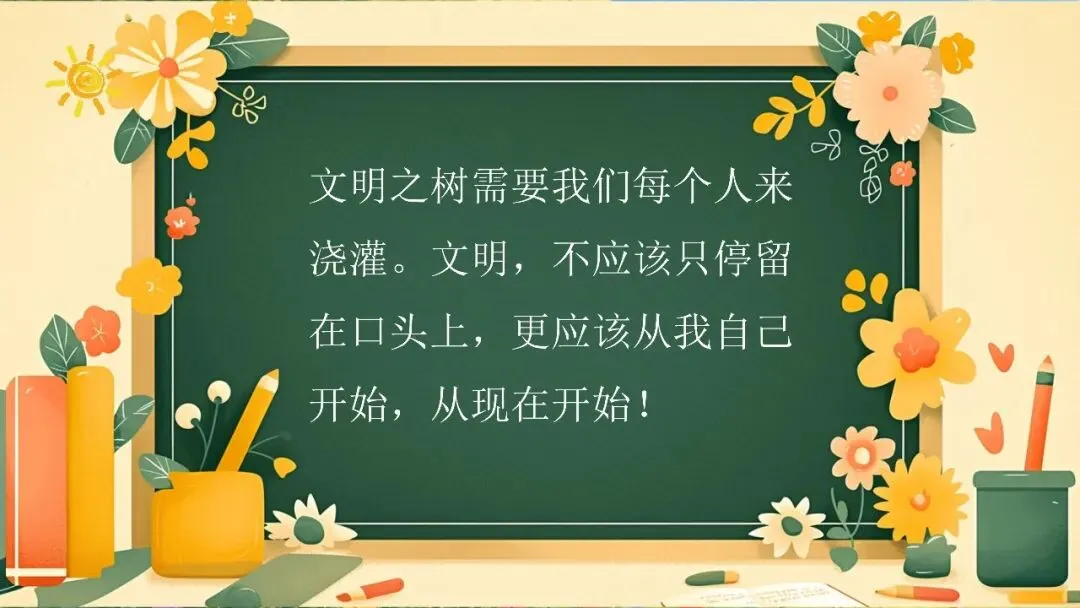 文明之树需要我们每个人来浇灌。文明，不应该只停留在口头上，更应该从我自己开始，从现在开始！